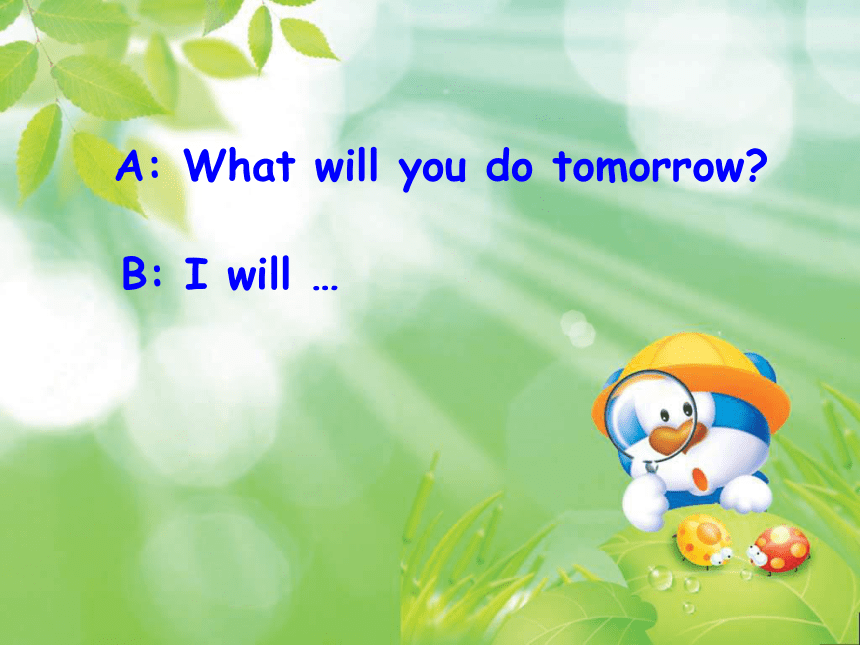 A: What will you do tomorrow?

B: I will …